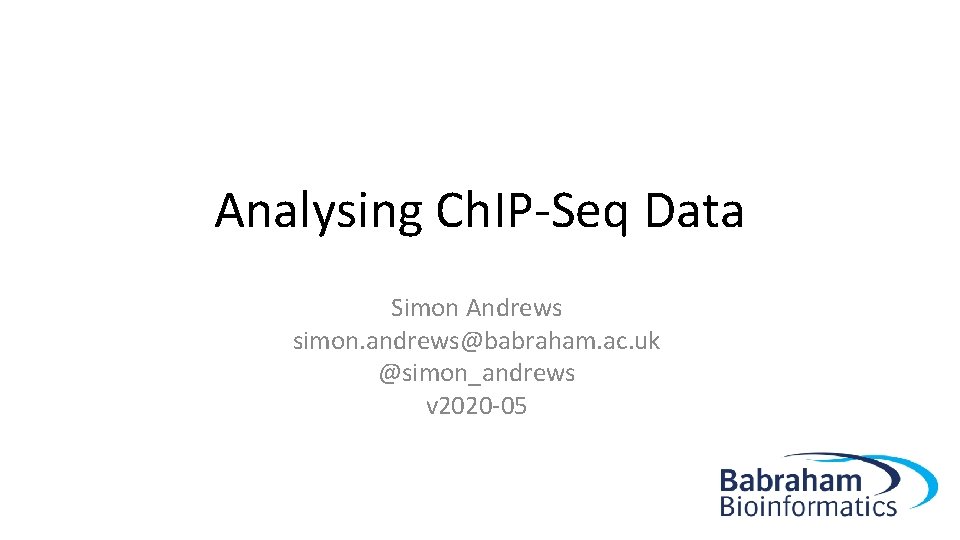 Analysing ChIP-Seq Data

Simon Andrews
simon.andrews@babraham.ac.uk
@simon_andrews
v2020-05

Babraham
Bioinformatics